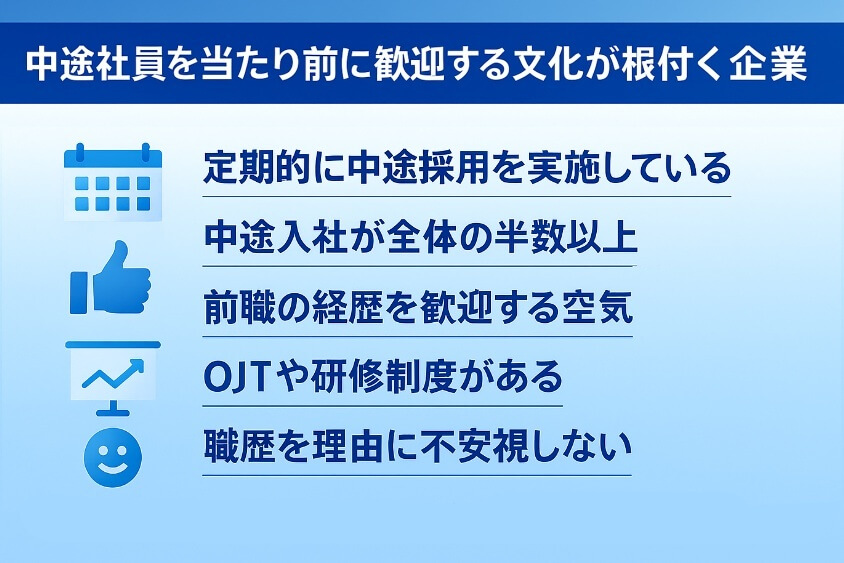 中途社員を当たり前に歓迎する文化が根付く企業

定期的に中途採用を実施している

中途入社が全体の半数以上

前職の経歴を歓迎する空気

OJTや研修制度がある

職歴を理由に不安視しない